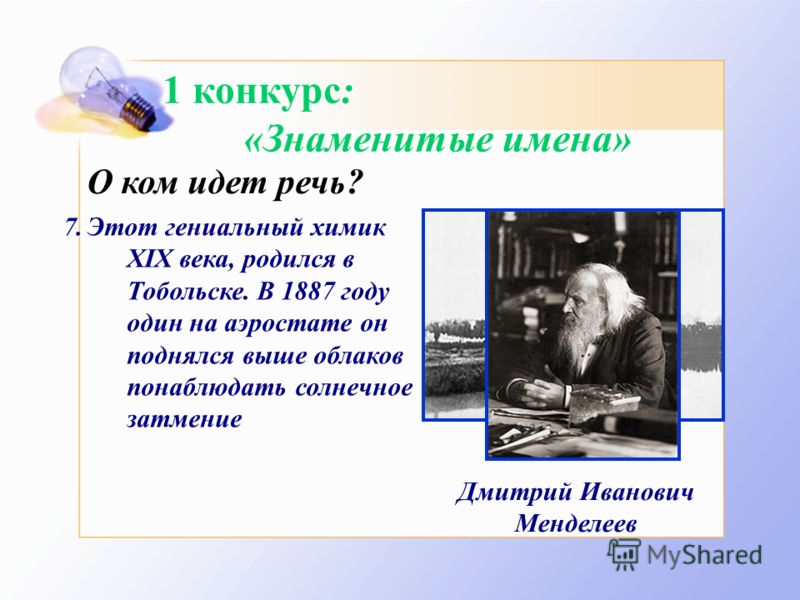 1 конкурс:
«Знаменитые имена»

О ком идет речь?

7. Этот гениальный химик XIX века, родился в Тобольске. В 1887 году один на аэростате он поднялся выше облаков понаблюдать солнечное затмение

Дмитрий Иванович Менделеев

MyShared